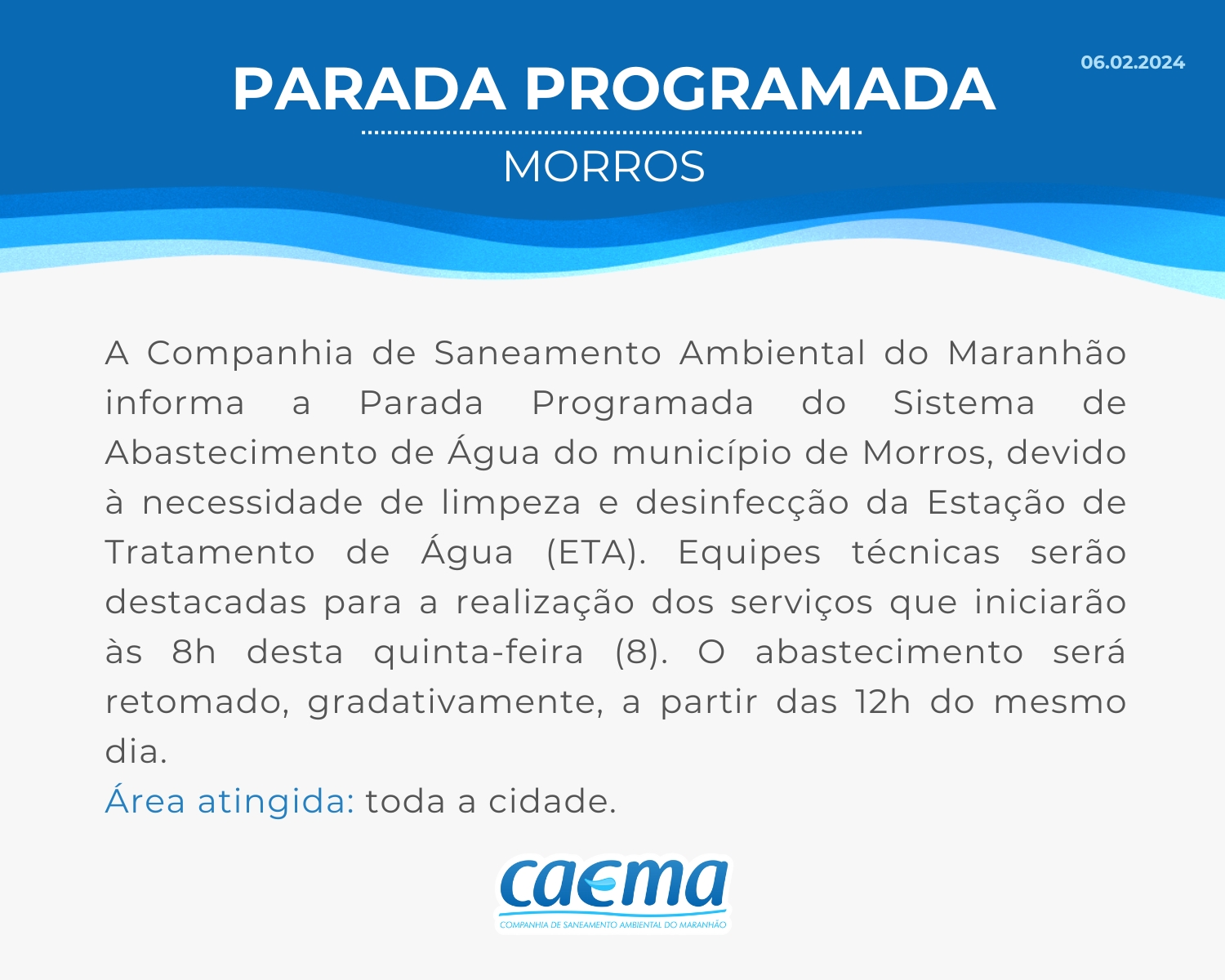 06.02.2024

PARADA PROGRAMADA

MORROS

A Companhia de Saneamento Ambiental do Maranhão informa a Parada Programada do Sistema de Abastecimento de Água do município de Morros, devido à necessidade de limpeza e desinfecção da Estação de Tratamento de Água (ETA). Equipes técnicas serão destacadas para a realização dos serviços que iniciarão às 8h desta quinta-feira (8). O abastecimento será retomado, gradativamente, a partir das 12h do mesmo dia.

Área atingida: toda a cidade.

caema

COMPANHIA DE SANEAMENTO AMBIENTAL DO MARANHÃO